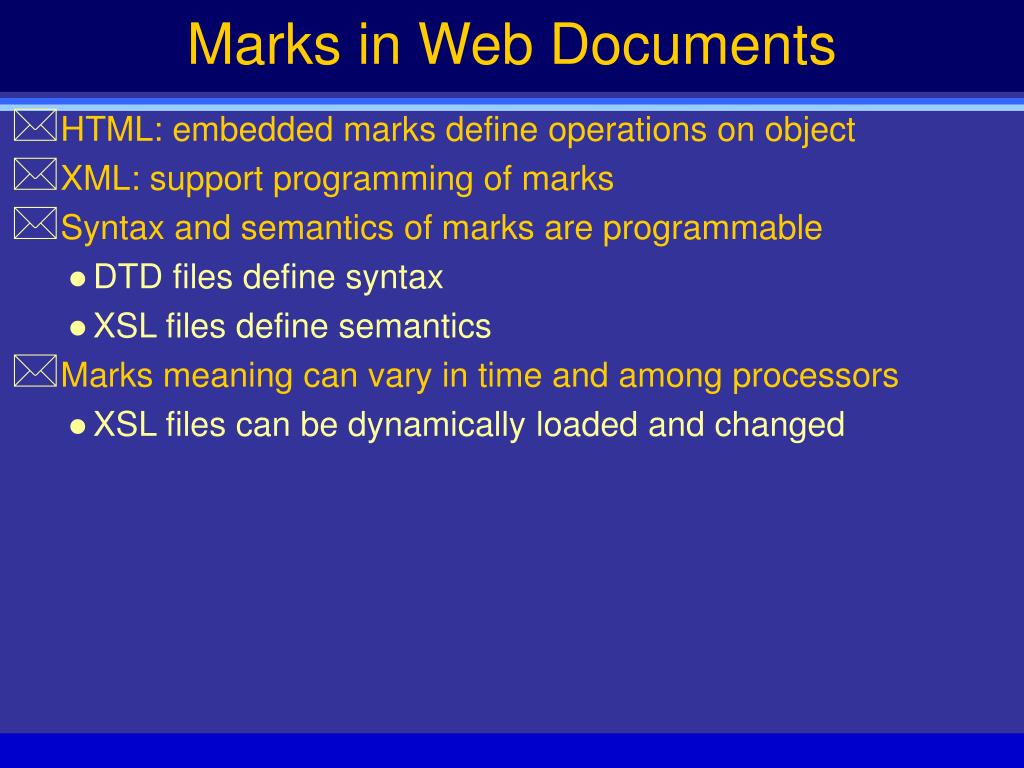 Marks in Web Documents

HTML: embedded marks define operations on object

XML: support programming of marks

Syntax and semantics of marks are programmable

- DTD files define syntax
- XSL files define semantics

Marks meaning can vary in time and among processors

- XSL files can be dynamically loaded and changed